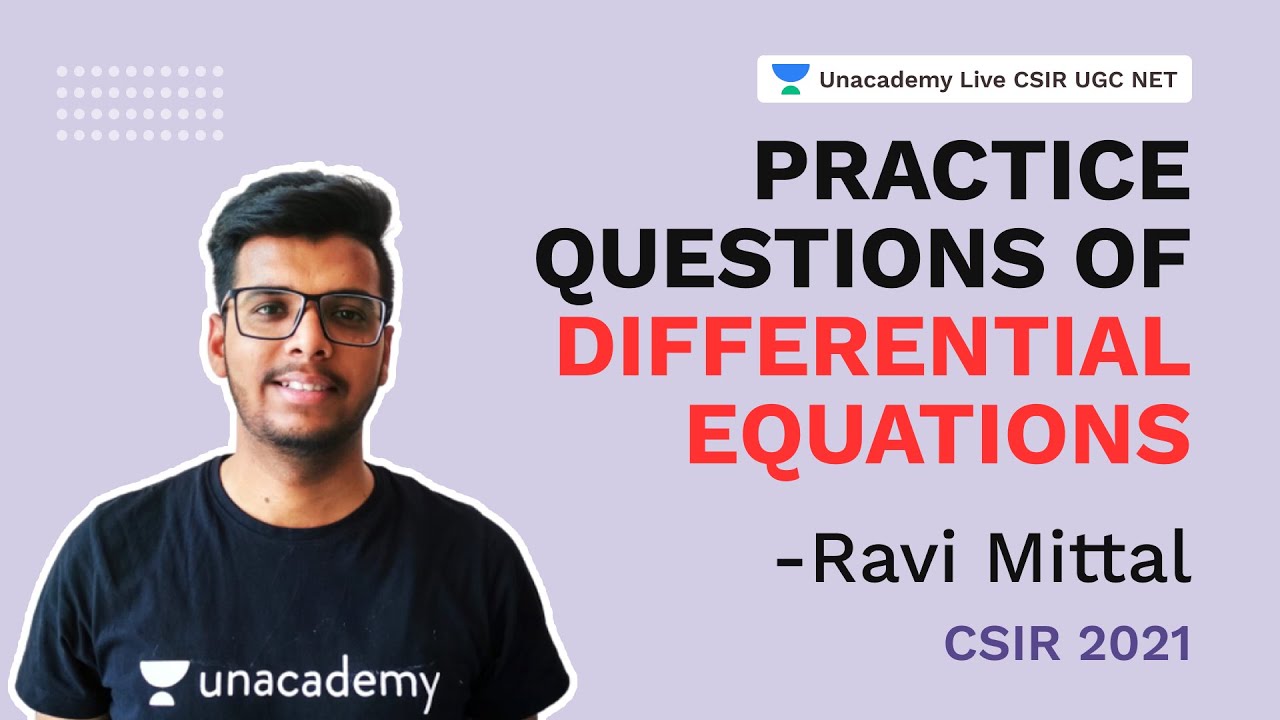 Unacademy Live CSIR UGC NET

PRACTICE QUESTIONS OF DIFFERENTIAL EQUATIONS

-Ravi Mittal

CSIR 2021

unacademy